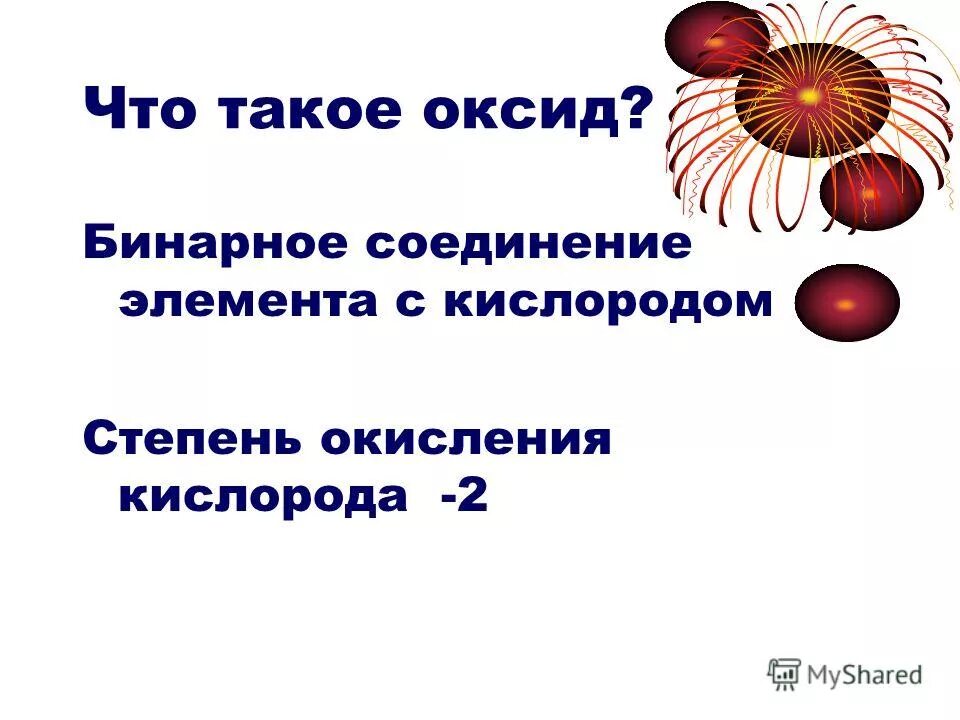 Что такое оксид?

Бинарное соединение элемента с кислородом

Степень окисления кислорода -2

MyShared